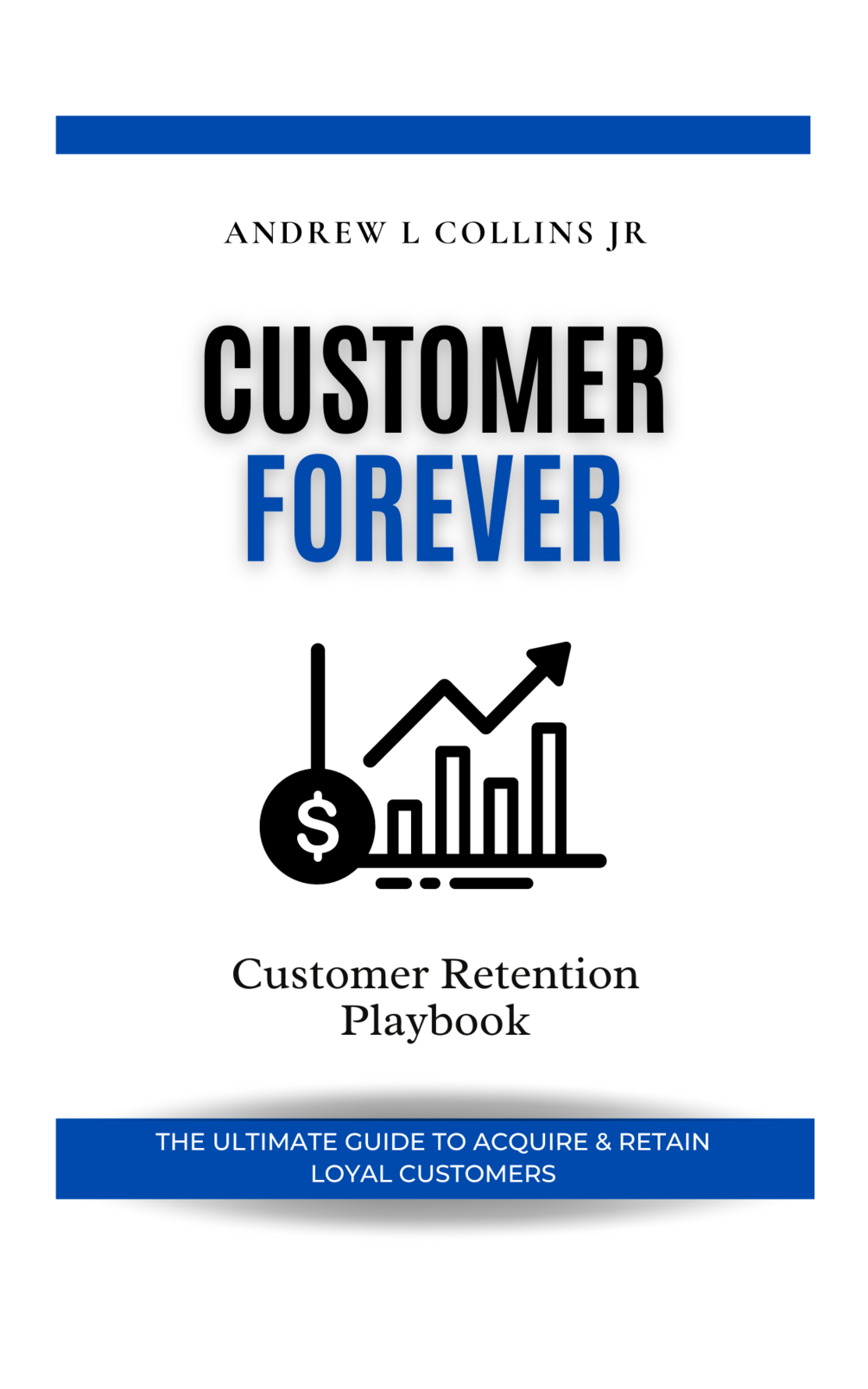 ANDREW L COLLINS JR

CUSTOMER
FOREVER

$

Customer Retention
Playbook

THE ULTIMATE GUIDE TO ACQUIRE & RETAIN LOYAL CUSTOMERS